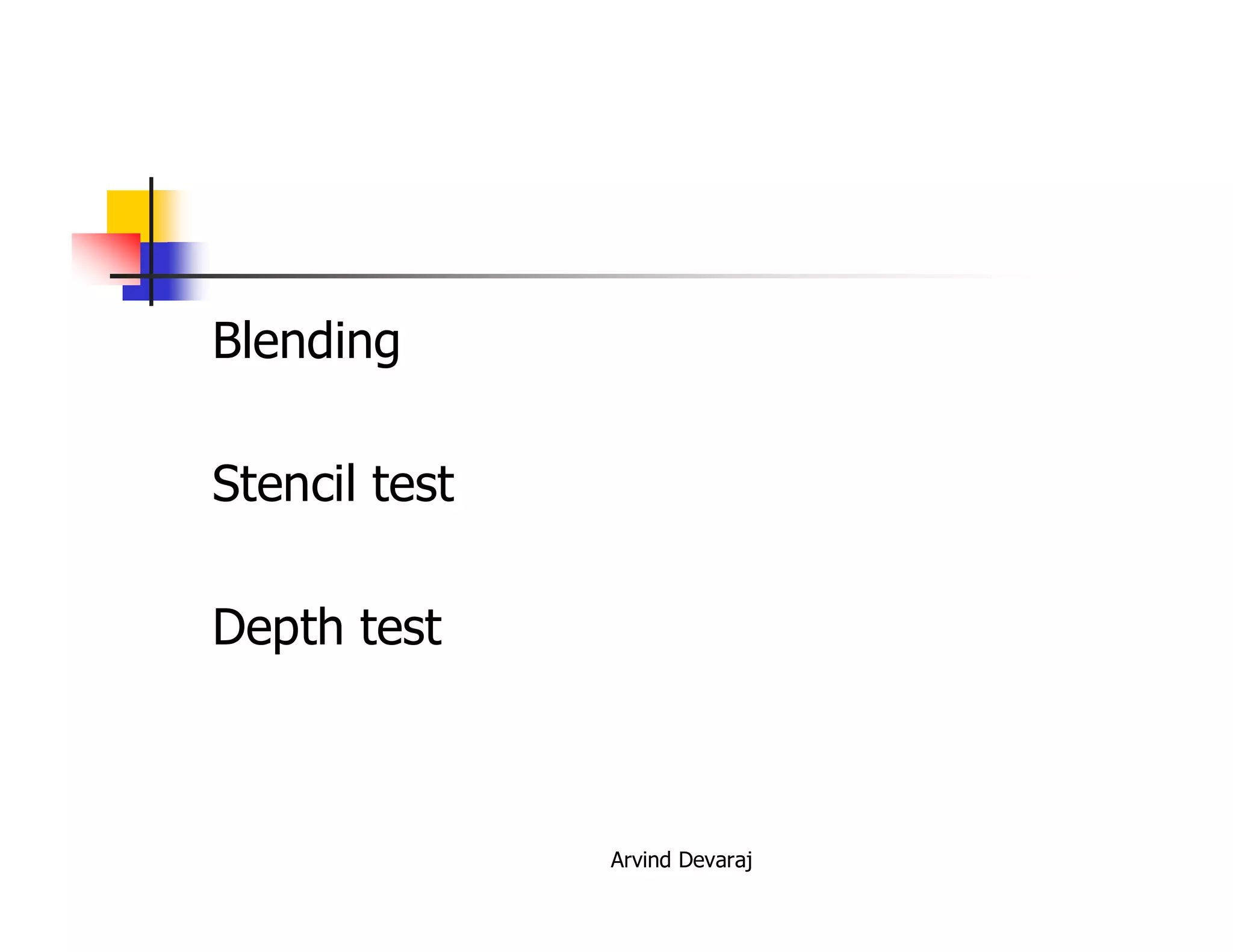 Blending

Stencil test

Depth test

Arvind Devaraj